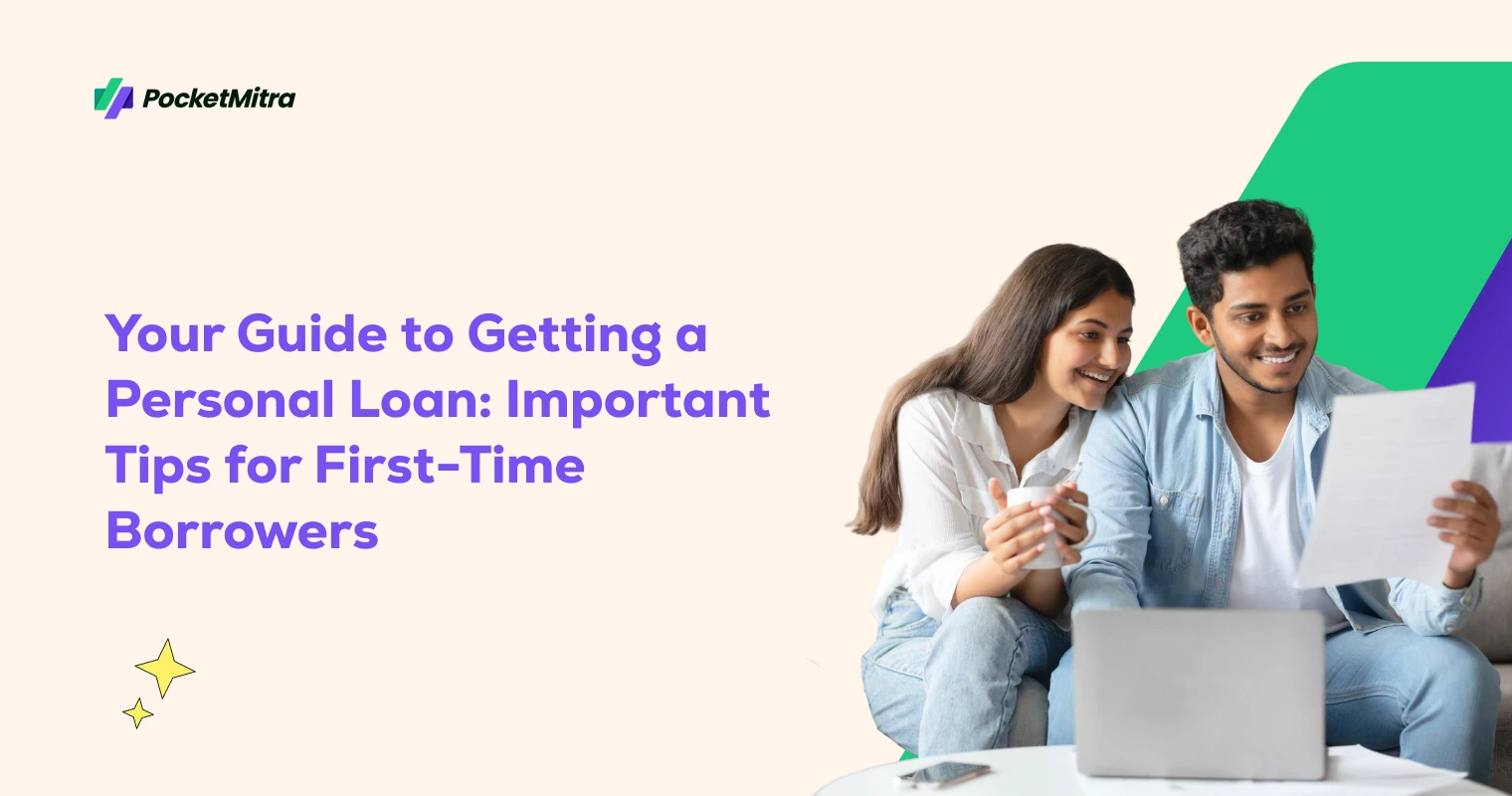 PocketMitra

Your Guide to Getting a Personal Loan: Important Tips for First-Time Borrowers